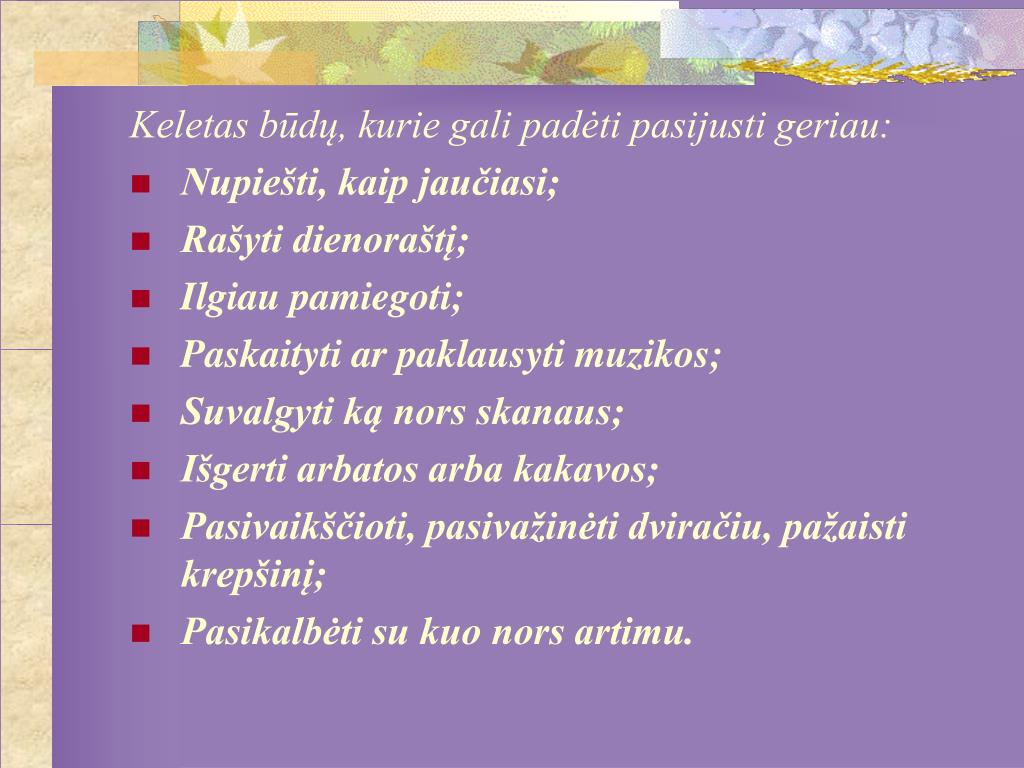 Keletas būdų, kurie gali padėti pasijusti geriau:

- Nupiešti, kaip jaučiasi;
- Rašyti dienoraštį;
- Ilgiau pamiegoti;
- Paskaityti ar paklausyti muzikos;
- Suvalgyti ką nors skanaus;
- Išgerti arbatos arba kakavos;
- Pasivaikščioti, pasivažinėti dviračiu, pažaisti krepšinį;
- Pasikalbėti su kuo nors artimu.